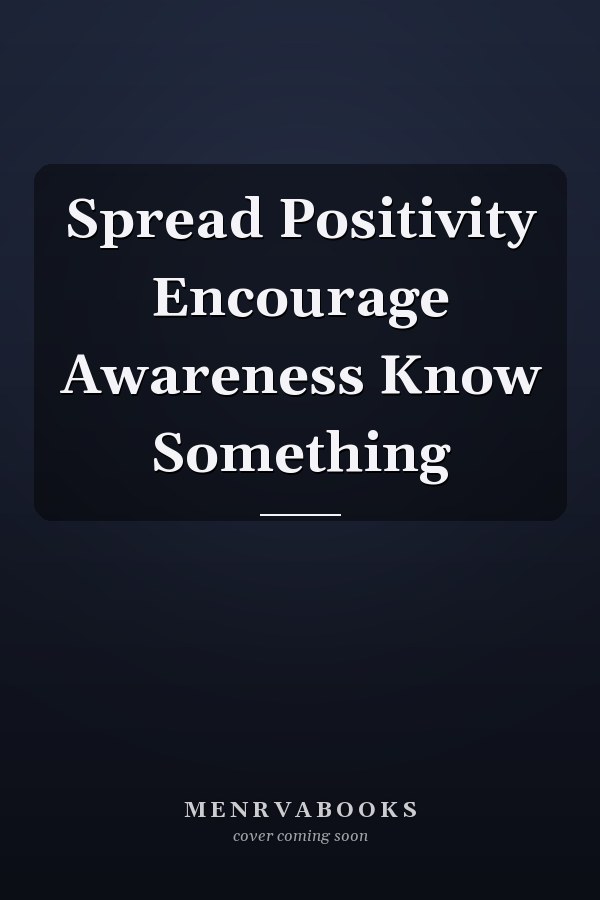 Spread Positivity Encourage Awareness Know Something

MENRVABOOKS
cover coming soon